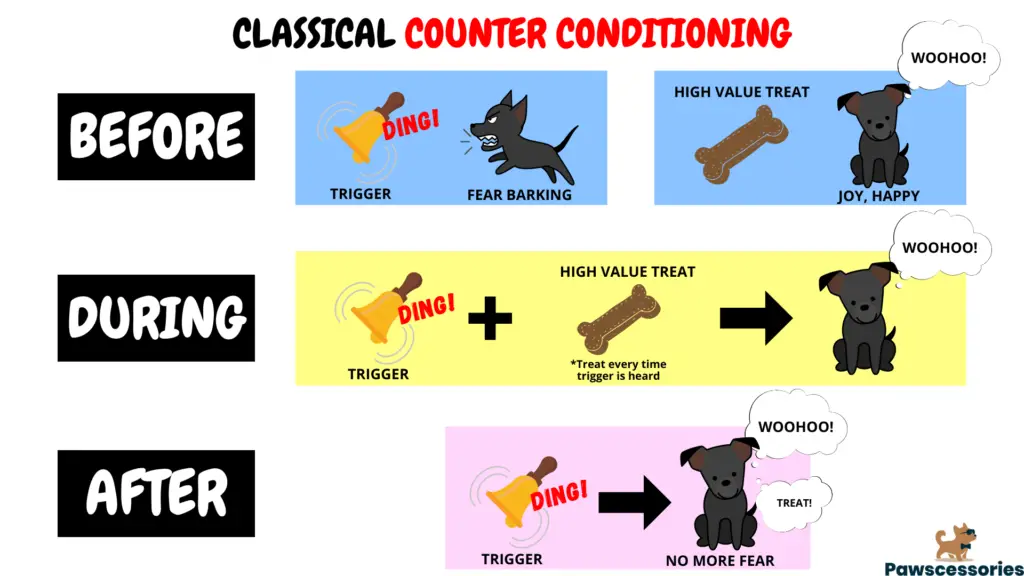 CLASSICAL COUNTER CONDITIONING

BEFORE

DING!

TRIGGER

FEAR BARKING

HIGH VALUE TREAT

WOOHOO!

JOY, HAPPY

DURING

DING!

TRIGGER

+

HIGH VALUE TREAT

*Treat every time trigger is heard

WOOHOO!

AFTER

DING!

TRIGGER

WOOHOO!

TREAT!

NO MORE FEAR

Pawscessories